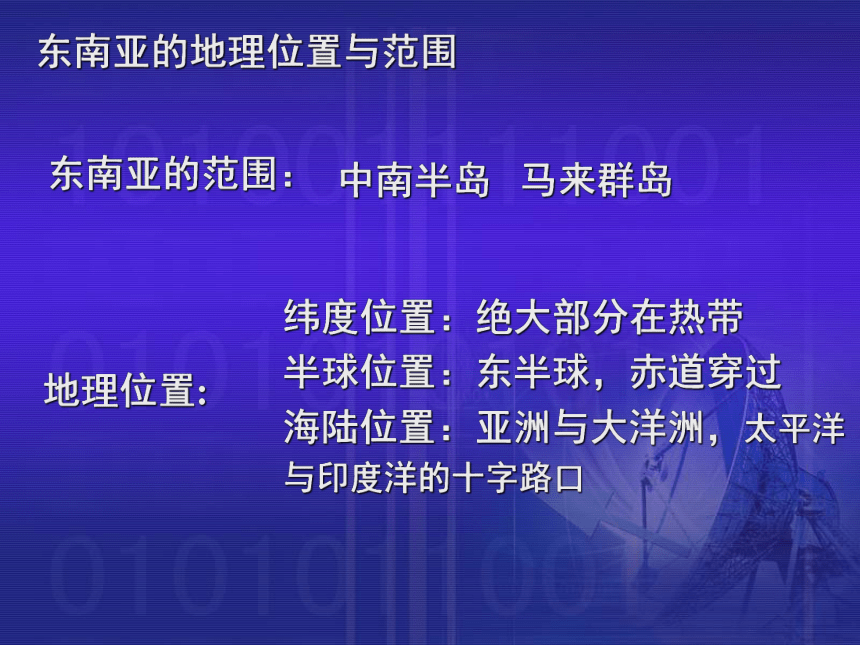 东南亚的地理位置与范围

东南亚的范围：  中南半岛  马来群岛

地理位置：

纬度位置：绝大部分在热带

半球位置：东半球，赤道穿过

海陆位置：亚洲与大洋洲，太平洋与印度洋的十字路口